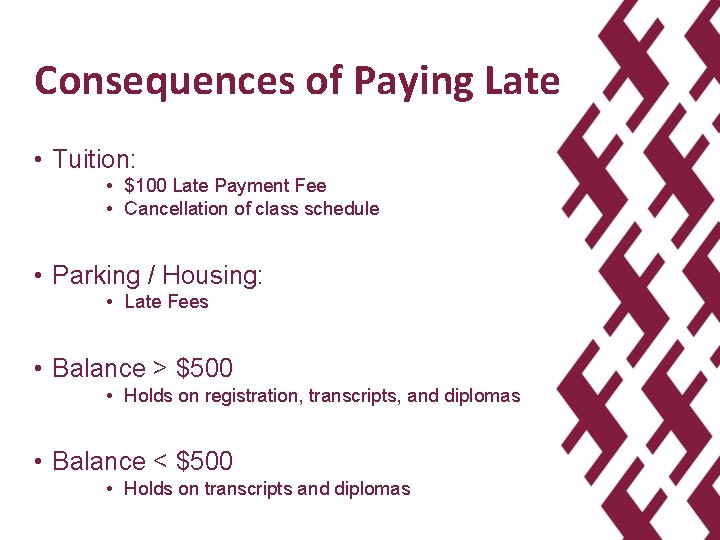 Consequences of Paying Late

• Tuition:
  • \$100 Late Payment Fee
  • Cancellation of class schedule

• Parking / Housing:
  • Late Fees

• Balance > \$500
  • Holds on registration, transcripts, and diplomas

• Balance < \$500
  • Holds on transcripts and diplomas